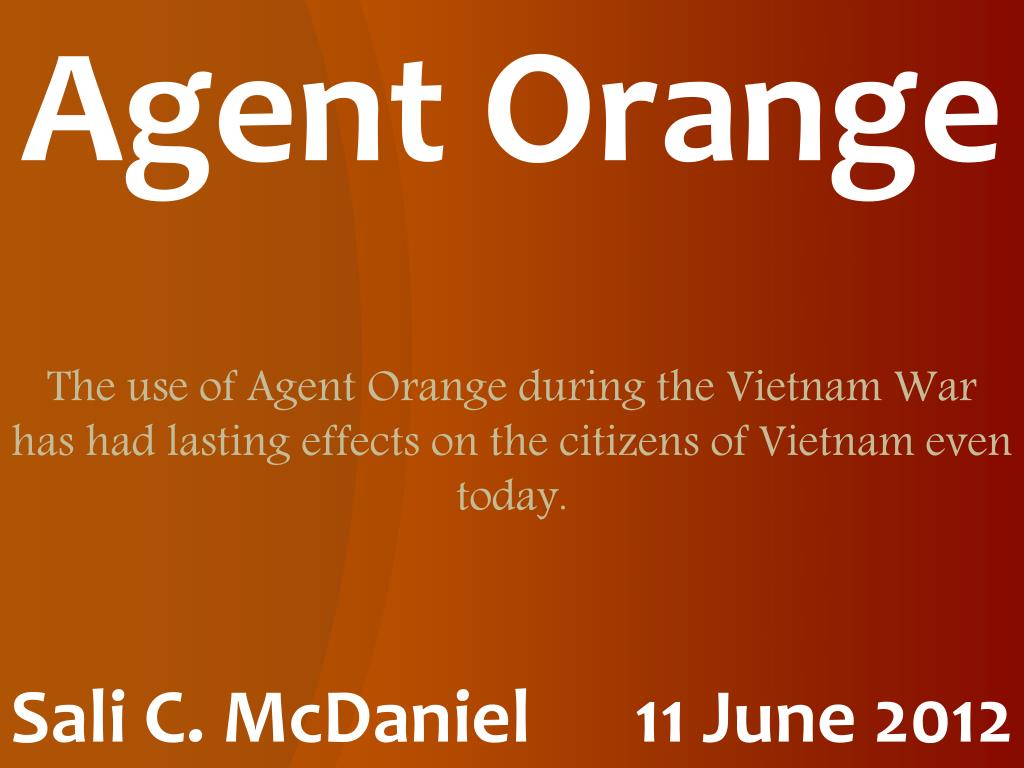 Agent Orange

The use of Agent Orange during the Vietnam War has had lasting effects on the citizens of Vietnam even today.

Sali C. McDaniel 11 June 2012